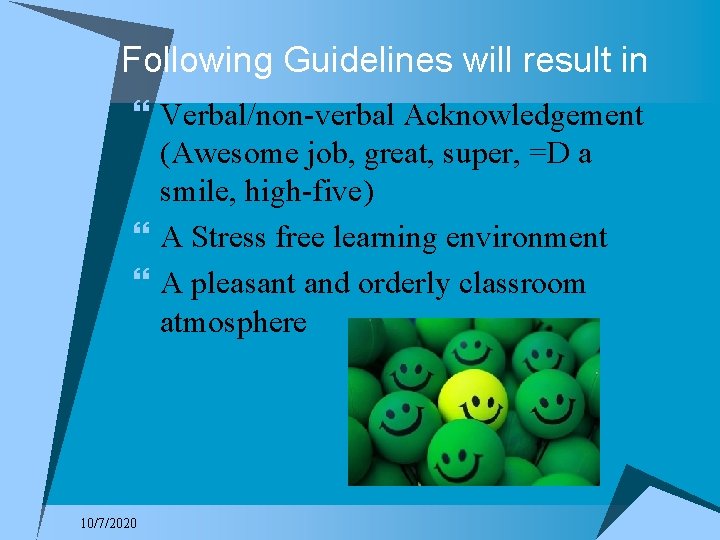 Following Guidelines will result in

Verbal/non-verbal Acknowledgement (Awesome job, great, super, =D a smile, high-five)

A Stress free learning environment

A pleasant and orderly classroom atmosphere

10/7/2020